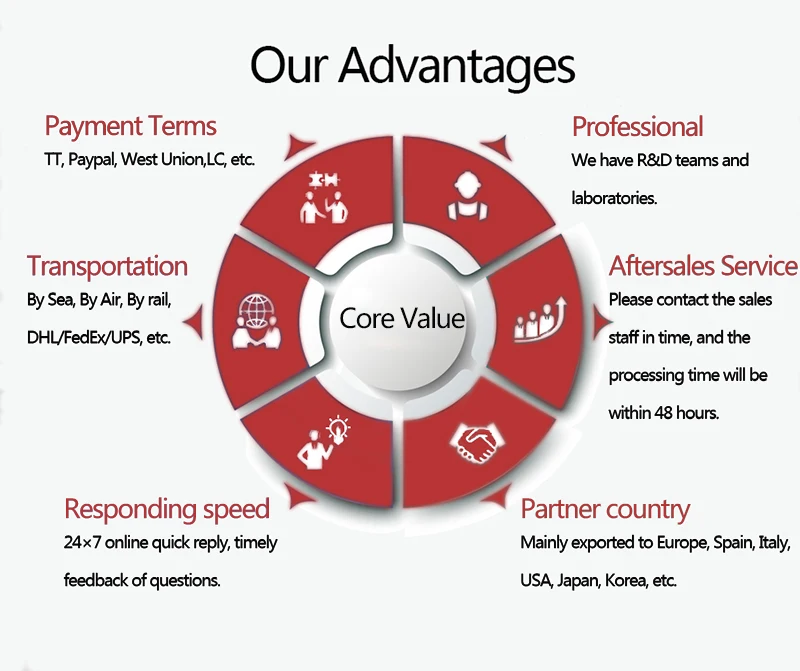 Our Advantages

Payment Terms
TT, Paypal, West Union,LC, etc.

Professional
We have R&D teams and laboratories.

Transportation
By Sea, By Air, By rail, DHL/FedEx/UPS, etc.

Core Value

Aftersales Service
Please contact the sales staff in time, and the processing time will be within 48 hours.

Responding speed
24×7 online quick reply, timely feedback of questions.

Partner country
Mainly exported to Europe, Spain, Italy, USA, Japan, Korea, etc.